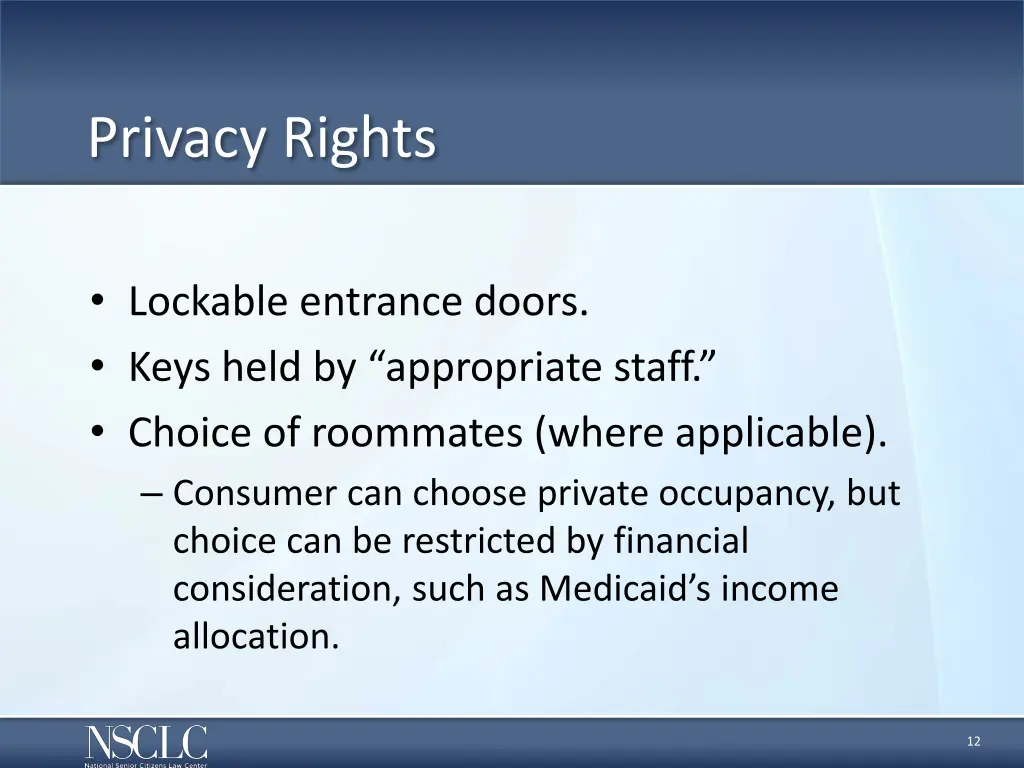 Privacy Rights

• Lockable entrance doors.
• Keys held by “appropriate staff.”
• Choice of roommates (where applicable).
– Consumer can choose private occupancy, but choice can be restricted by financial consideration, such as Medicaid’s income allocation.

NSCLC
National Senior Citizens Law Center

12